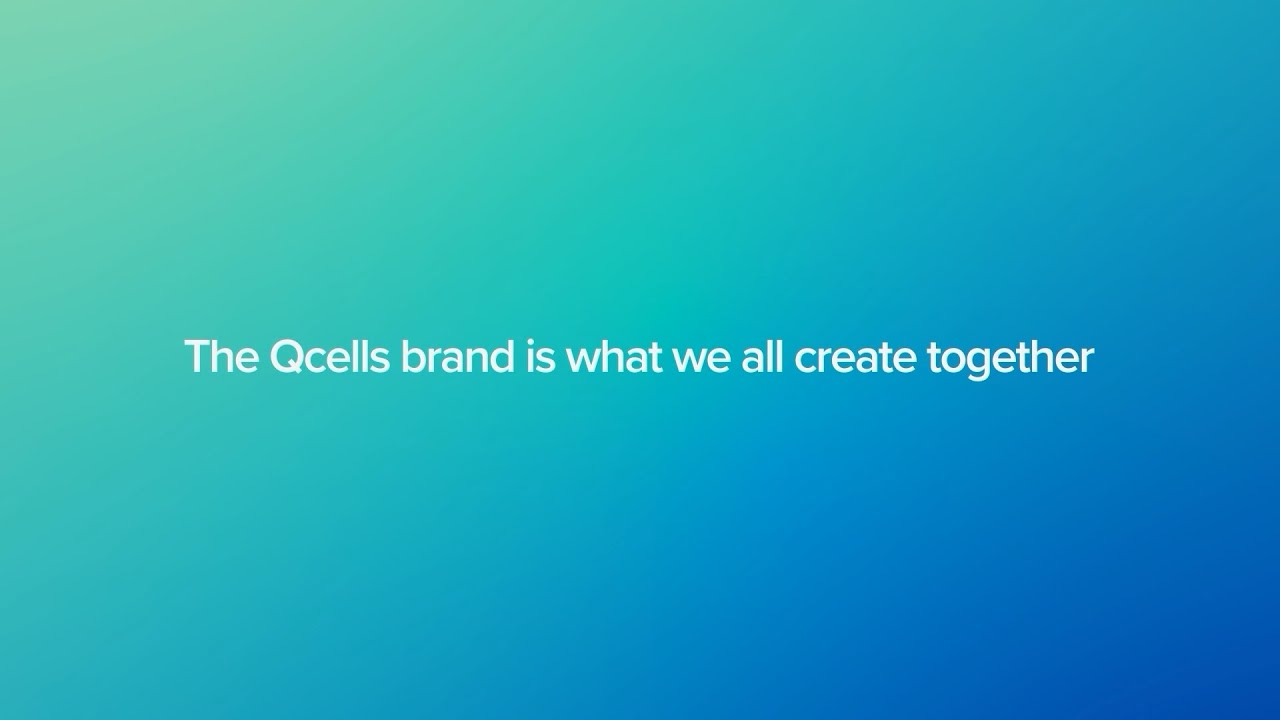 The Qcells brand is what we all create together